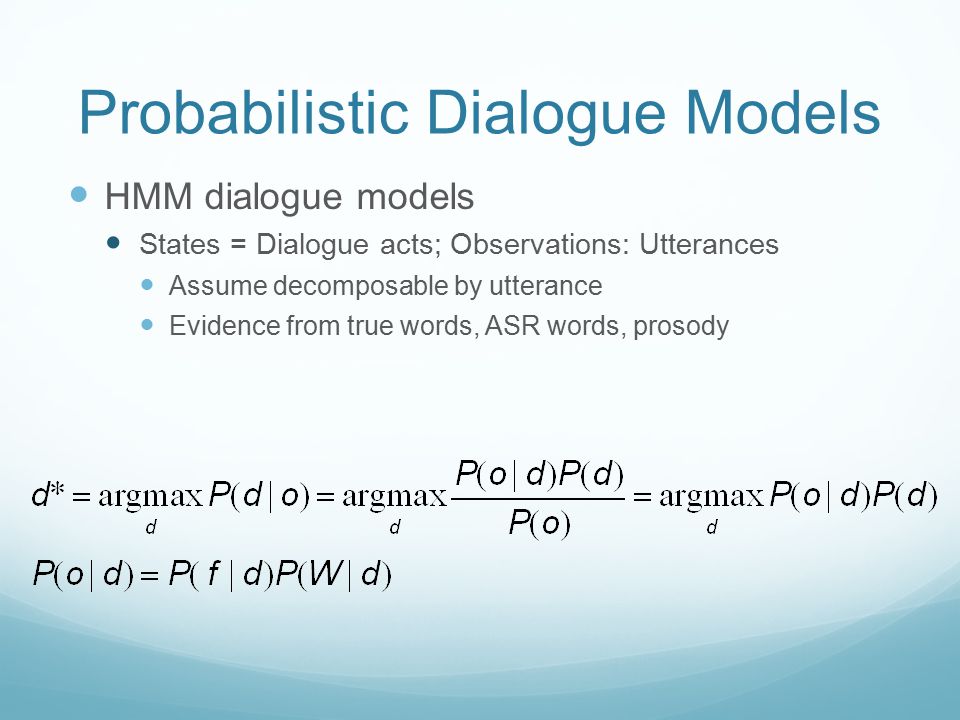 Probabilistic Dialogue Models

HMM dialogue models

States = Dialogue acts; Observations: Utterances

Assume decomposable by utterance

Evidence from true words, ASR words, prosody

$d^* = \underset{d}{\operatorname{argmax}} P(d \mid o) = \underset{d}{\operatorname{argmax}} \frac{P(o \mid d)P(d)}{P(o)} = \underset{d}{\operatorname{argmax}} P(o \mid d)P(d)$

$P(o \mid d) = P(f \mid d)P(W \mid d)$